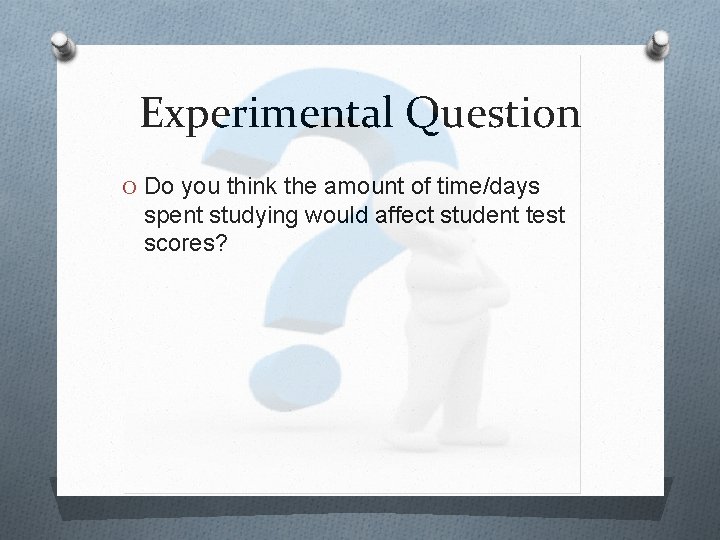 Experimental Question

O Do you think the amount of time/days spent studying would affect student test scores?